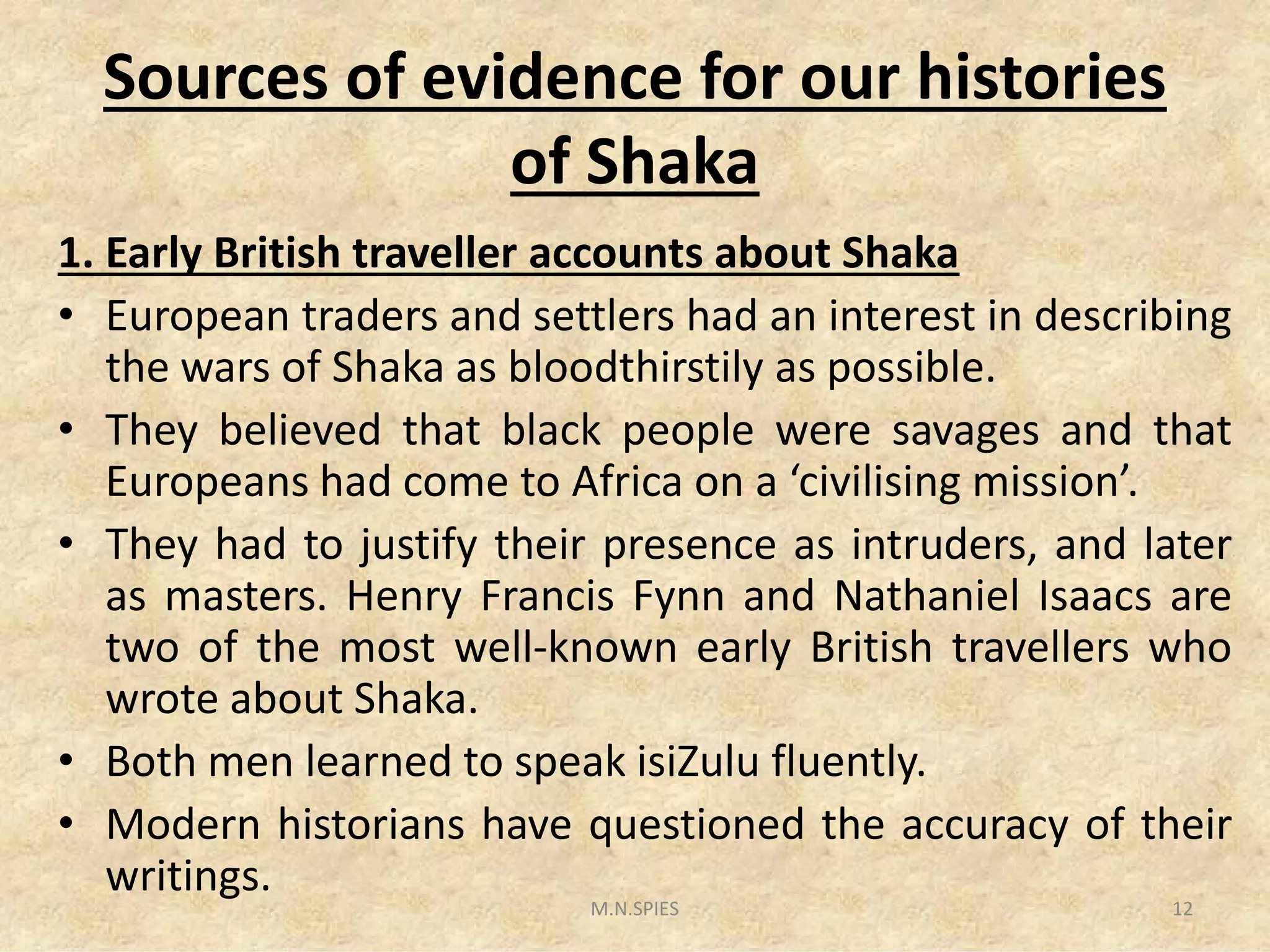 Sources of evidence for our histories of Shaka

1. Early British traveller accounts about Shaka

• European traders and settlers had an interest in describing the wars of Shaka as bloodthirstily as possible.
• They believed that black people were savages and that Europeans had come to Africa on a ‘civilising mission’.
• They had to justify their presence as intruders, and later as masters. Henry Francis Fynn and Nathaniel Isaacs are two of the most well-known early British travellers who wrote about Shaka.
• Both men learned to speak isiZulu fluently.
• Modern historians have questioned the accuracy of their writings.

M.N.SPIES

12